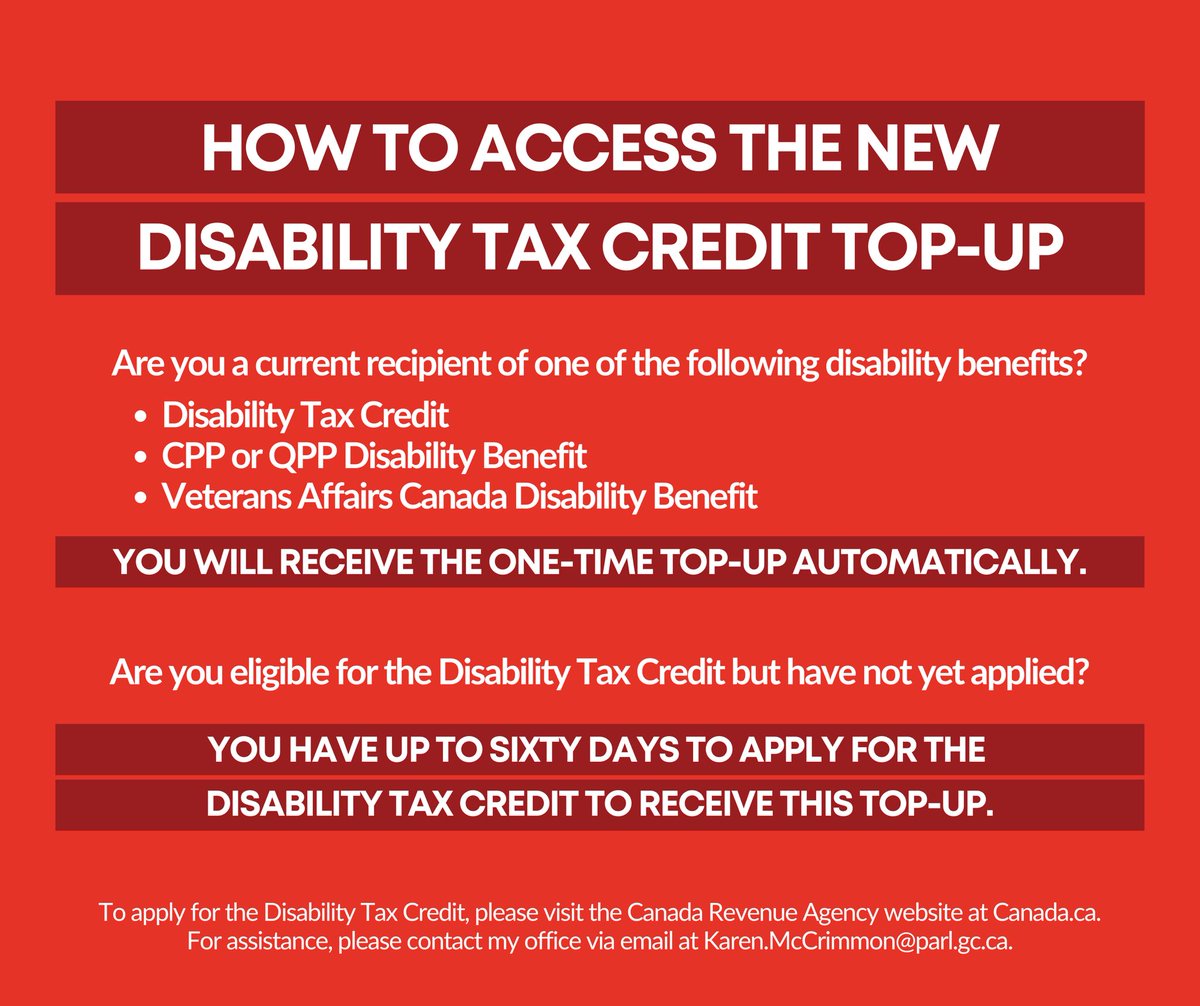 HOW TO ACCESS THE NEW
DISABILITY TAX CREDIT TOP-UP

Are you a current recipient of one of the following disability benefits?

- Disability Tax Credit
- CPP or QPP Disability Benefit
- Veterans Affairs Canada Disability Benefit

YOU WILL RECEIVE THE ONE-TIME TOP-UP AUTOMATICALLY.

Are you eligible for the Disability Tax Credit but have not yet applied?

YOU HAVE UP TO SIXTY DAYS TO APPLY FOR THE DISABILITY TAX CREDIT TO RECEIVE THIS TOP-UP.

To apply for the Disability Tax Credit, please visit the Canada Revenue Agency website at Canada.ca. For assistance, please contact my office via email at Karen.McCrimmon@parl.gc.ca.